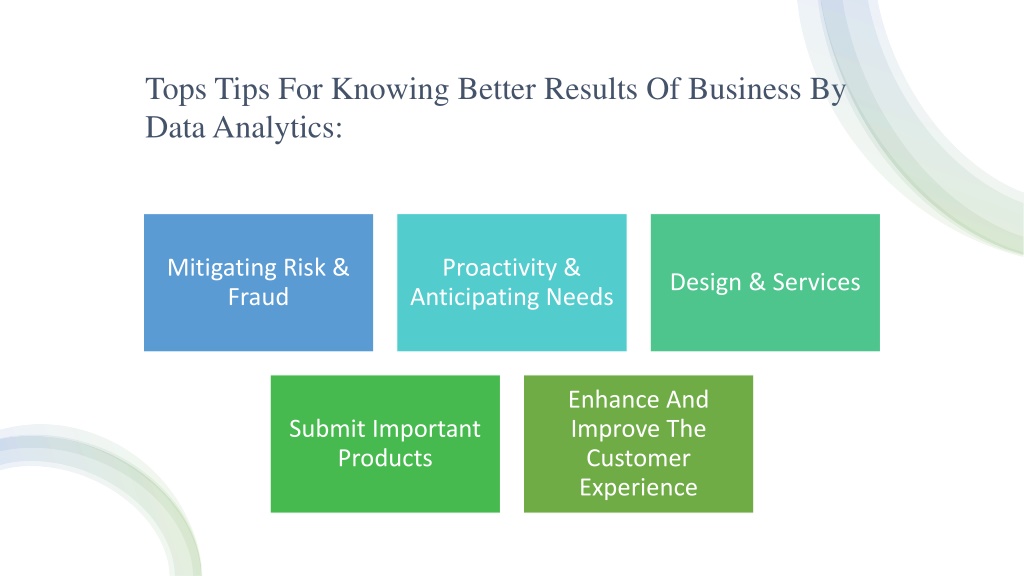 Tops Tips For Knowing Better Results Of Business By Data Analytics:

Mitigating Risk & Fraud

Proactivity & Anticipating Needs

Design & Services

Submit Important Products

Enhance And Improve The Customer Experience